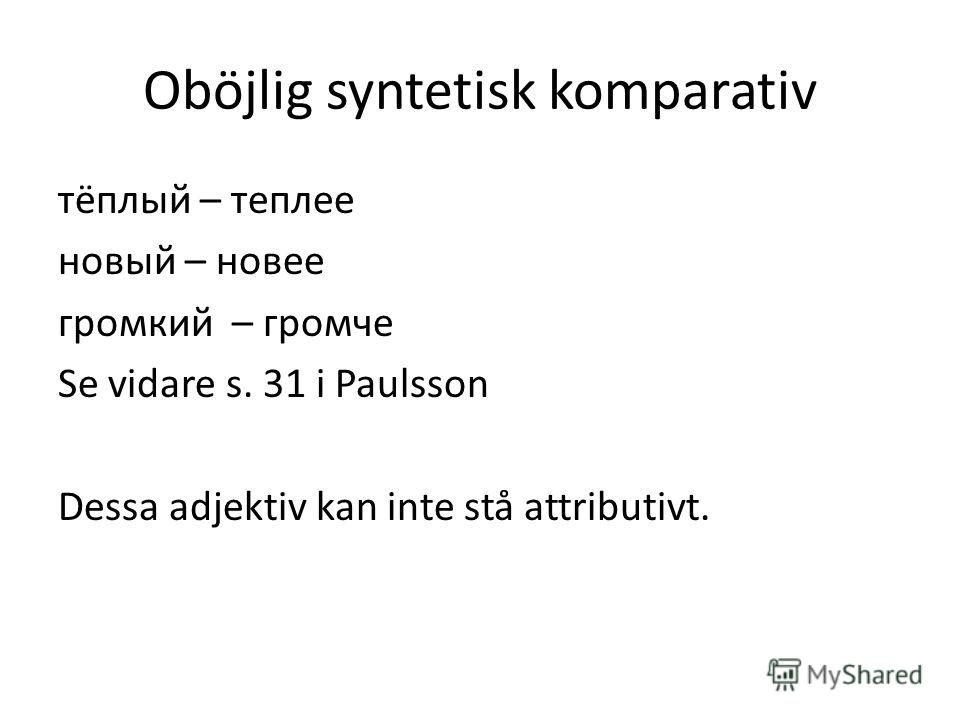 Oböjlig syntetisk komparativ

тёплый – теплее
новый – новее
громкий – громче
Se vidare s. 31 i Paulsson

Dessa adjektiv kan inte stå attributivt.

MyShared